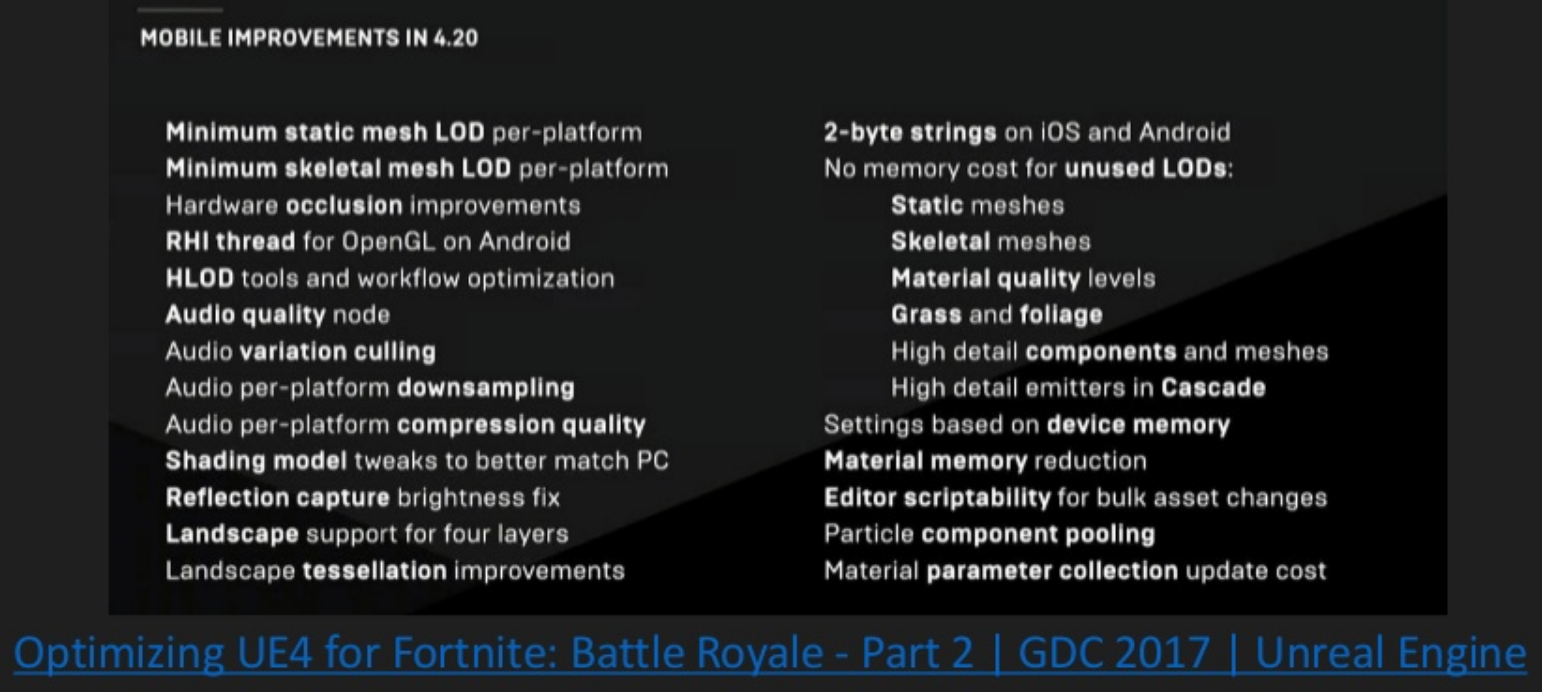 MOBILE IMPROVEMENTS IN 4.20

Minimum static mesh LOD per-platform
Minimum skeletal mesh LOD per-platform
Hardware occlusion improvements
RHI thread for OpenGL on Android
HLOD tools and workflow optimization
Audio quality node
Audio variation culling
Audio per-platform downsampling
Audio per-platform compression quality
Shading model tweaks to better match PC
Reflection capture brightness fix
Landscape support for four layers
Landscape tessellation improvements

2-byte strings on iOS and Android
No memory cost for unused LODs:
Static meshes
Skeletal meshes
Material quality levels
Grass and foliage
High detail components and meshes
High detail emitters in Cascade
Settings based on device memory
Material memory reduction
Editor scriptability for bulk asset changes
Particle component pooling
Material parameter collection update cost

Optimizing UE4 for Fortnite: Battle Royale - Part 2 | GDC 2017 | Unreal Engine